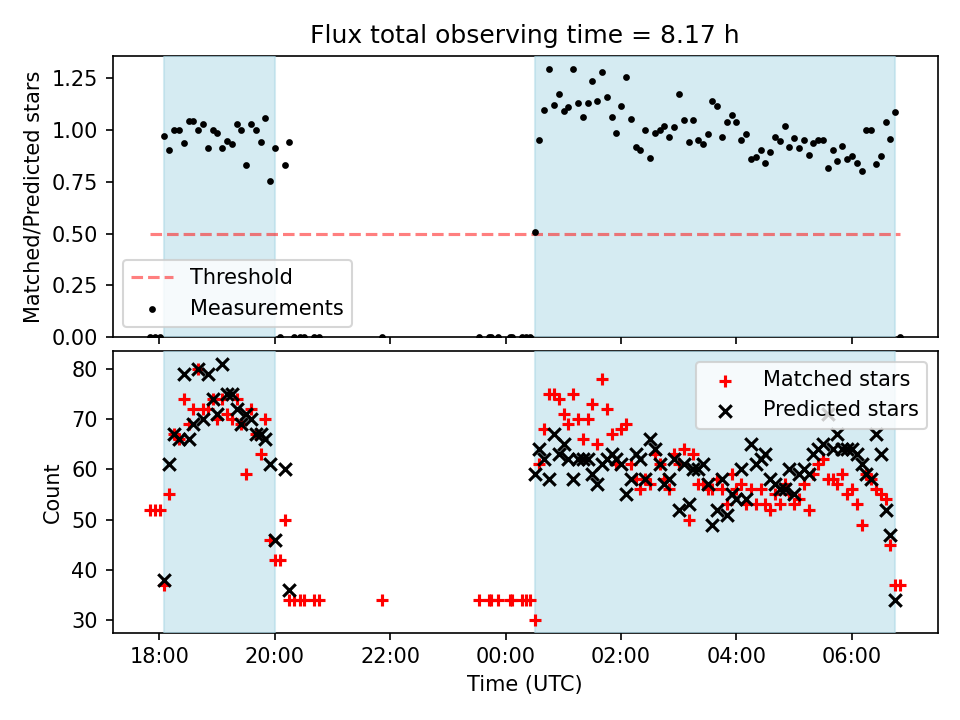 Flux total observing time = 8.17 h

Matched/Predicted stars

1.25
1.00
0.75
0.50
0.25
0.00

Threshold
Measurements

Count

80
70
60
50
40
30

Matched stars
Predicted stars

18:00
20:00
22:00
00:00
02:00
04:00
06:00

Time (UTC)